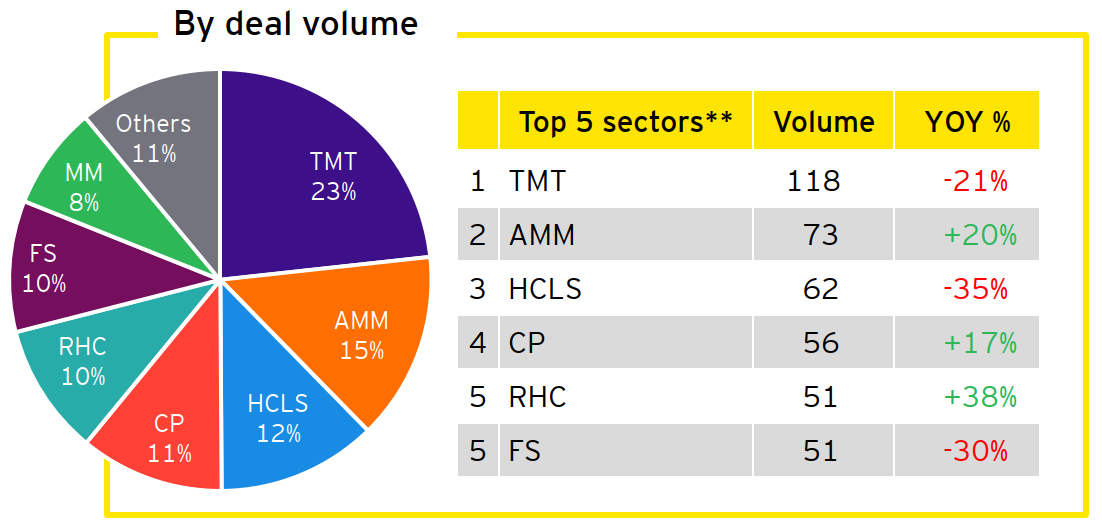 By deal volume

TMT
23%

AMM
15%

HCLS
12%

CP
11%

RHC
10%

FS
10%

MM
8%

Others
11%

| | Top 5 sectors** | Volume | YOY % |
|---|---|---|---|
| 1 | TMT | 118 | -21% |
| 2 | AMM | 73 | +20% |
| 3 | HCLS | 62 | -35% |
| 4 | CP | 56 | +17% |
| 5 | RHC | 51 | +38% |
| 5 | FS | 51 | -30% |